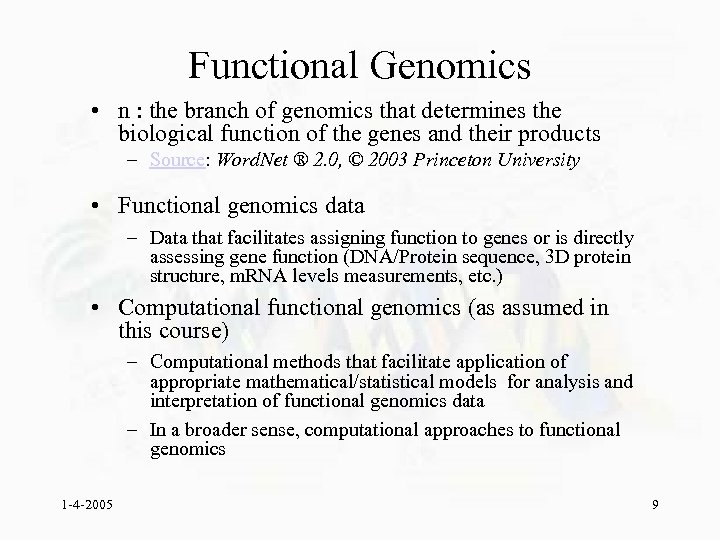 Functional Genomics

• n : the branch of genomics that determines the biological function of the genes and their products
– Source: WordNet ® 2.0, © 2003 Princeton University

• Functional genomics data
– Data that facilitates assigning function to genes or is directly assessing gene function (DNA/Protein sequence, 3D protein structure, mRNA levels measurements, etc.)

• Computational functional genomics (as assumed in this course)
– Computational methods that facilitate application of appropriate mathematical/statistical models for analysis and interpretation of functional genomics data
– In a broader sense, computational approaches to functional genomics

1-4-2005

9